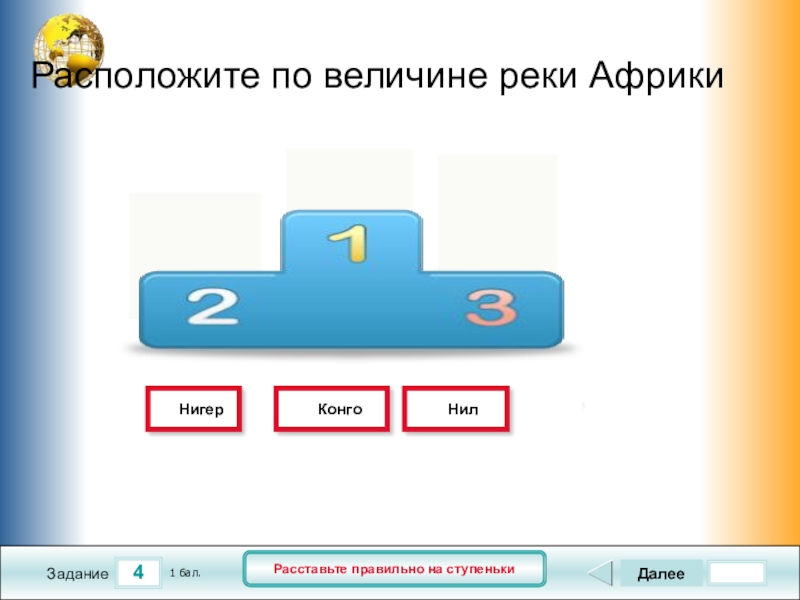 Расположите по величине реки Африки

1

2

3

Нигер

Конго

Нил

Задание

4

1 бал.

Расставьте правильно на ступеньки

Далее